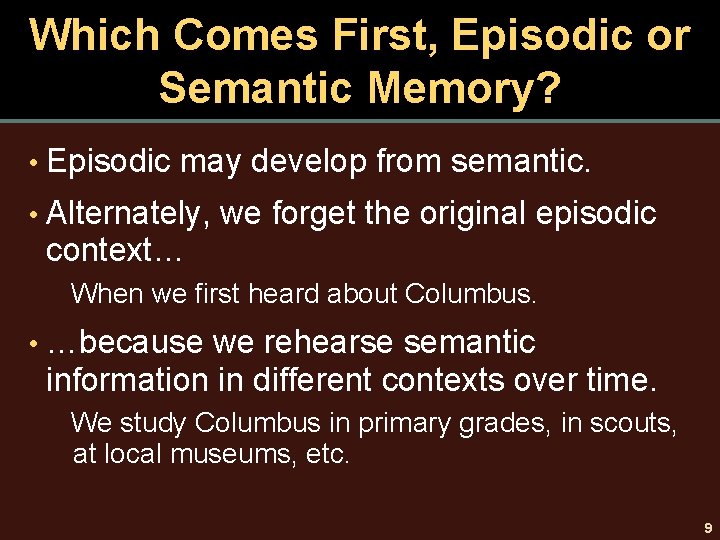 Which Comes First, Episodic or Semantic Memory?

• Episodic may develop from semantic.

• Alternately, we forget the original episodic context…

When we first heard about Columbus.

• …because we rehearse semantic information in different contexts over time.

We study Columbus in primary grades, in scouts, at local museums, etc.

9